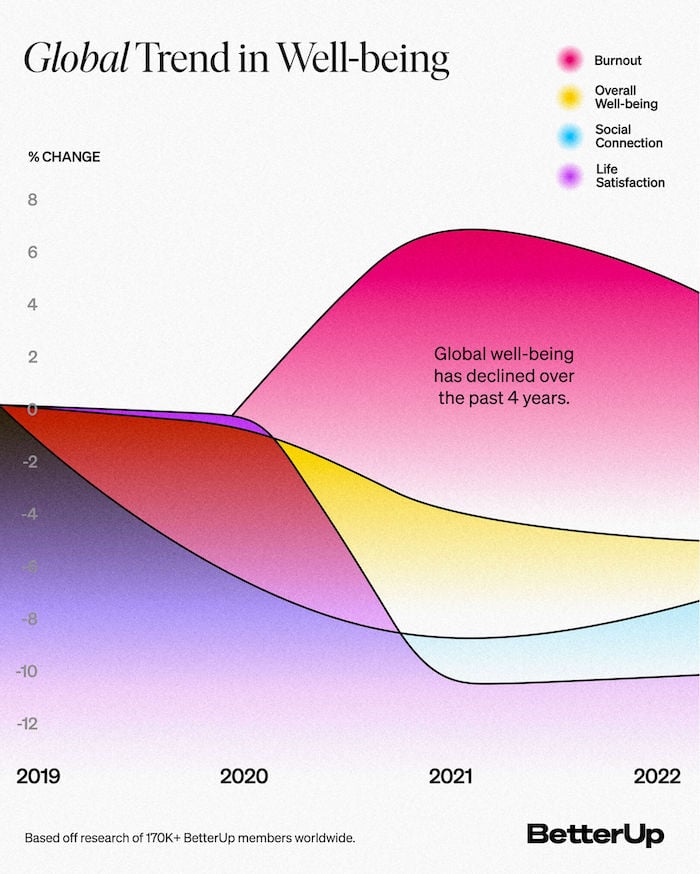 Global Trend in Well-being

Burnout
Overall Well-being
Social Connection
Life Satisfaction

% CHANGE

8
6
4
2
0
-2
-4
-6
-8
-10
-12

Global well-being has declined over the past 4 years.

2019
2020
2021
2022

Based off research of 170K+ BetterUp members worldwide.

BetterUp